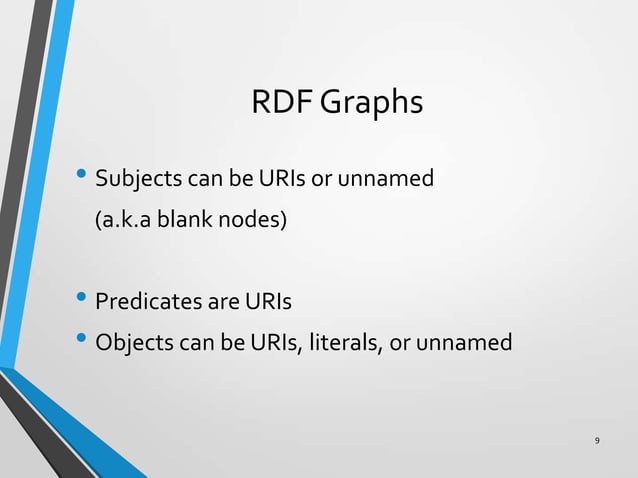 RDF Graphs

• Subjects can be URIs or unnamed
(a.k.a blank nodes)

• Predicates are URIs
• Objects can be URIs, literals, or unnamed

9